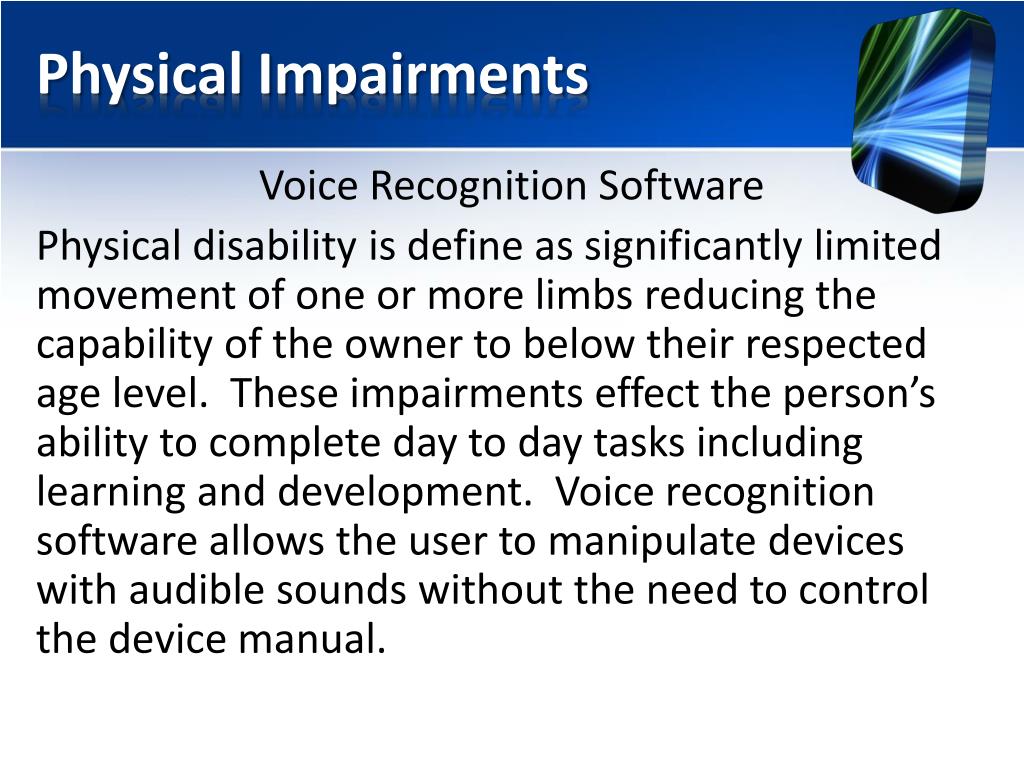 Physical Impairments

Voice Recognition Software

Physical disability is define as significantly limited movement of one or more limbs reducing the capability of the owner to below their respected age level. These impairments effect the person’s ability to complete day to day tasks including learning and development. Voice recognition software allows the user to manipulate devices with audible sounds without the need to control the device manual.